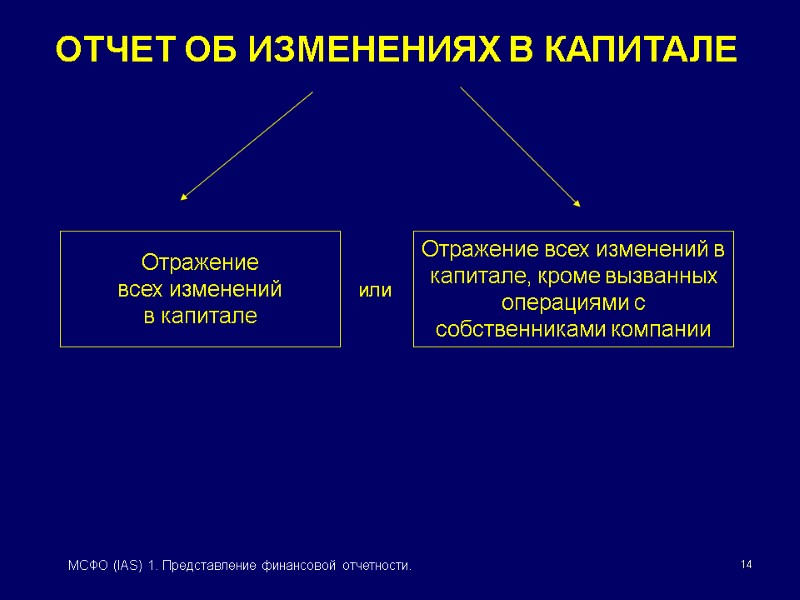 ОТЧЕТ ОБ ИЗМЕНЕНИЯХ В КАПИТАЛЕ

Отражение всех изменений в капитале

или

Отражение всех изменений в капитале, кроме вызванных операциями с собственниками компании

МСФО (IAS) 1. Представление финансовой отчетности.

14